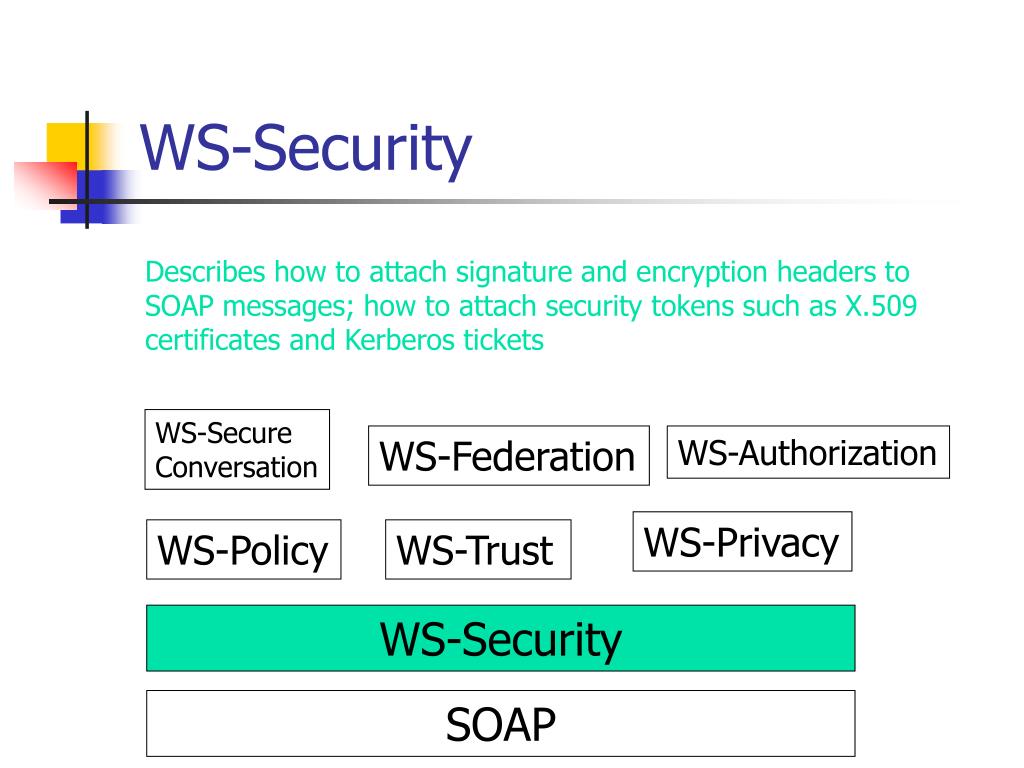 WS-Security

Describes how to attach signature and encryption headers to SOAP messages; how to attach security tokens such as X.509 certificates and Kerberos tickets

WS-Secure Conversation

WS-Federation

WS-Authorization

WS-Policy

WS-Trust

WS-Privacy

WS-Security

SOAP